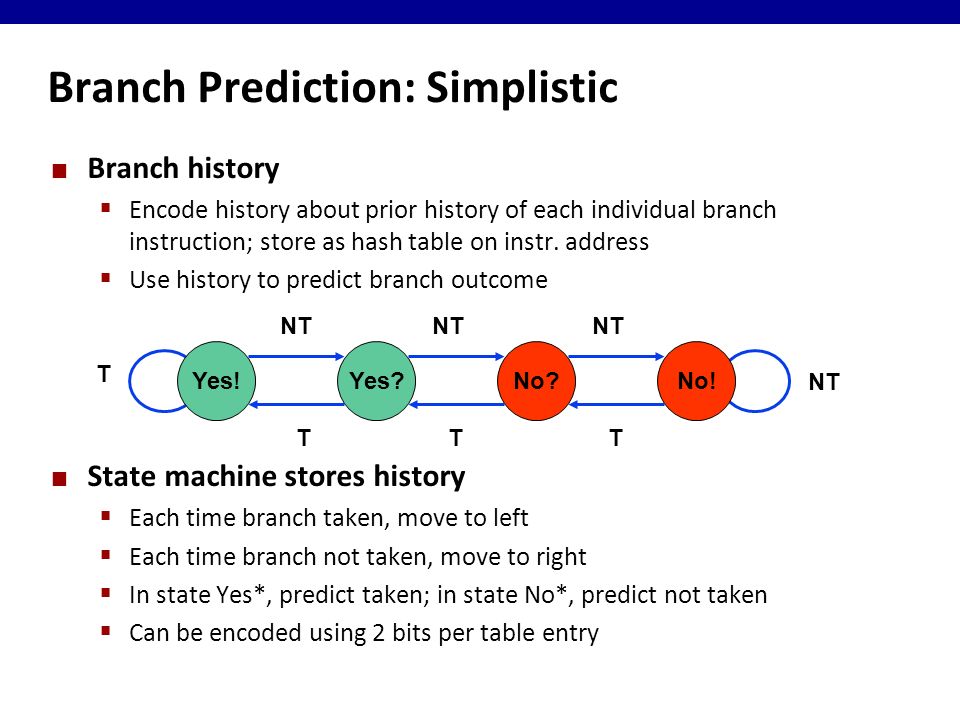 Branch Prediction: Simplistic

Branch history

Encode history about prior history of each individual branch instruction; store as hash table on instr. address

Use history to predict branch outcome

NT NT NT

T Yes! Yes? No? No! NT

T T T

State machine stores history

Each time branch taken, move to left

Each time branch not taken, move to right

In state Yes*, predict taken; in state No*, predict not taken

Can be encoded using 2 bits per table entry